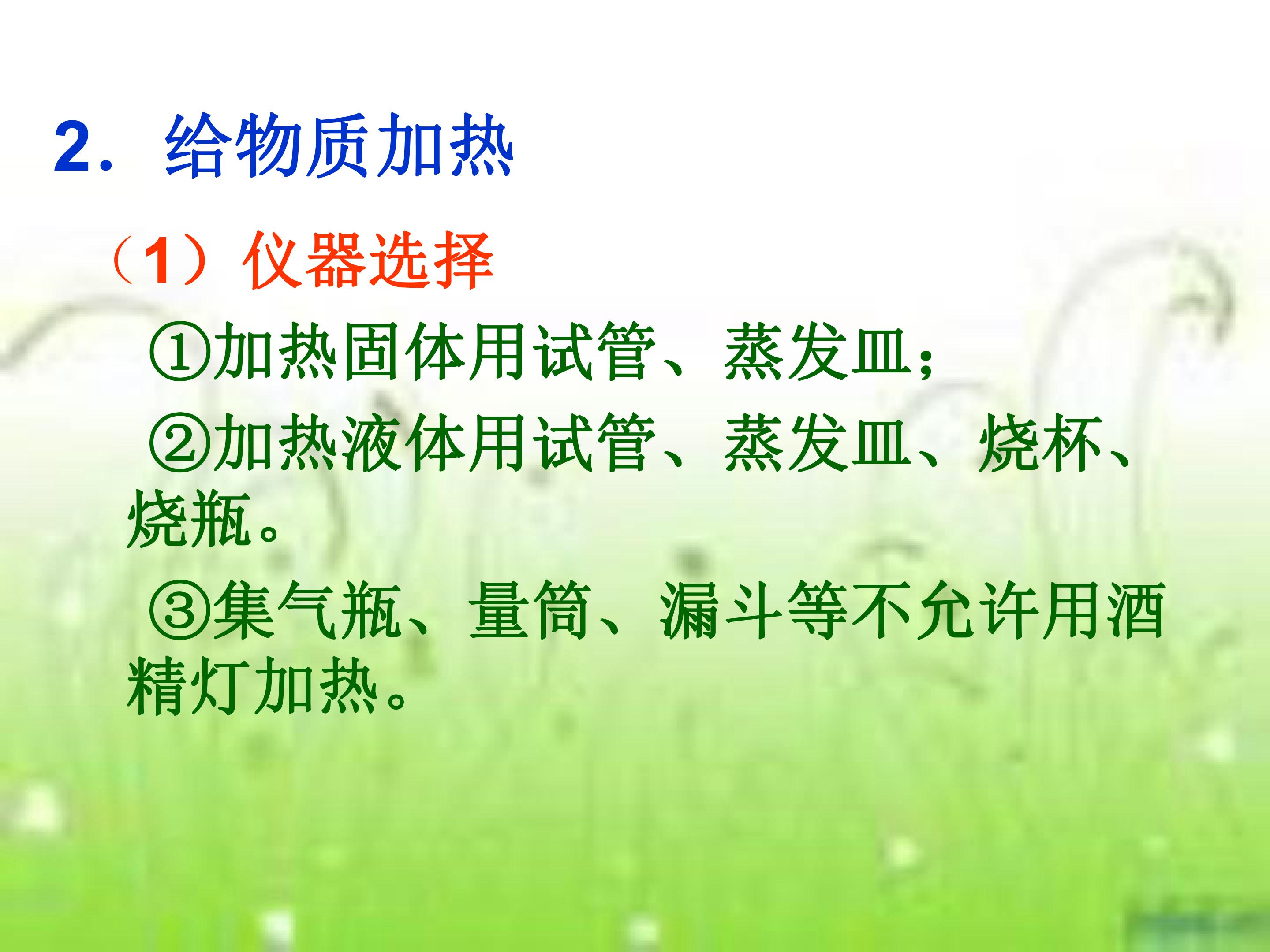 2．给物质加热

（1）仪器选择

①加热固体用试管、蒸发皿；

②加热液体用试管、蒸发皿、烧杯、烧瓶。

③集气瓶、量筒、漏斗等不允许用酒精灯加热。